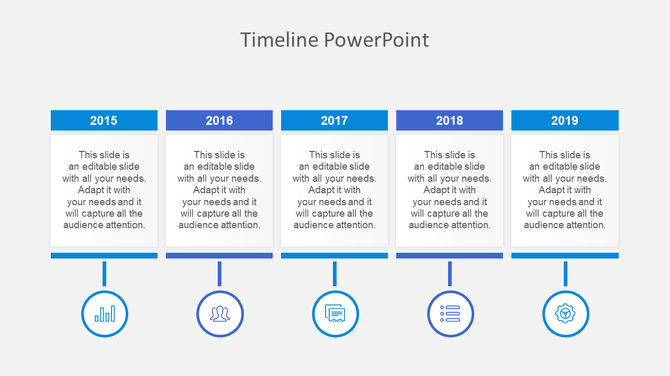 Timeline PowerPoint

2015

This slide is an editable slide with all your needs. Adapt it with your needs and it will capture all the audience attention.

2016

This slide is an editable slide with all your needs. Adapt it with your needs and it will capture all the audience attention.

2017

This slide is an editable slide with all your needs. Adapt it with your needs and it will capture all the audience attention.

2018

This slide is an editable slide with all your needs. Adapt it with your needs and it will capture all the audience attention.

2019

This slide is an editable slide with all your needs. Adapt it with your needs and it will capture all the audience attention.